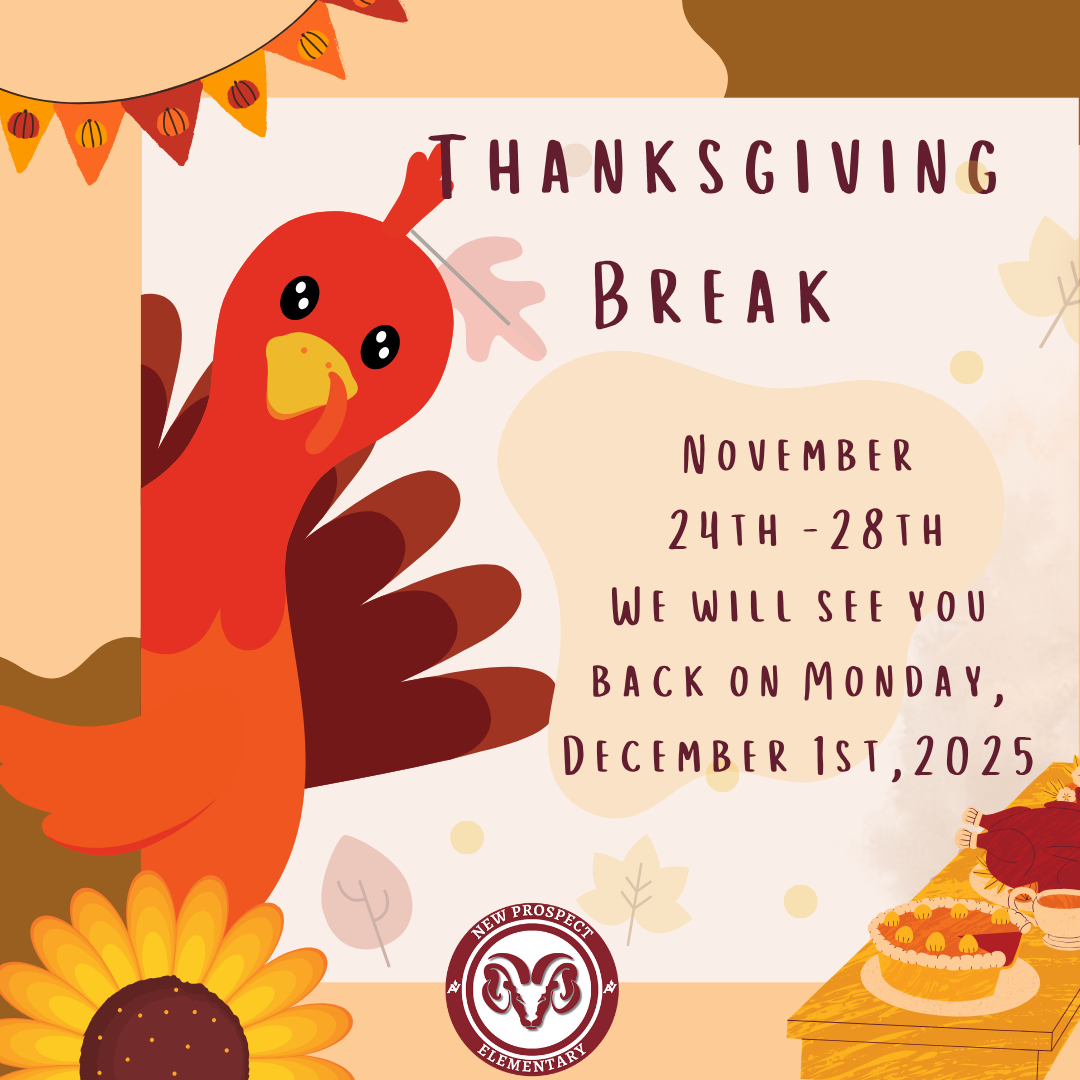 Thanksgiving Break

November 24th -28th
We will see you back on Monday, December 1st,2025

NEW PROSPECT
ELEMENTARY